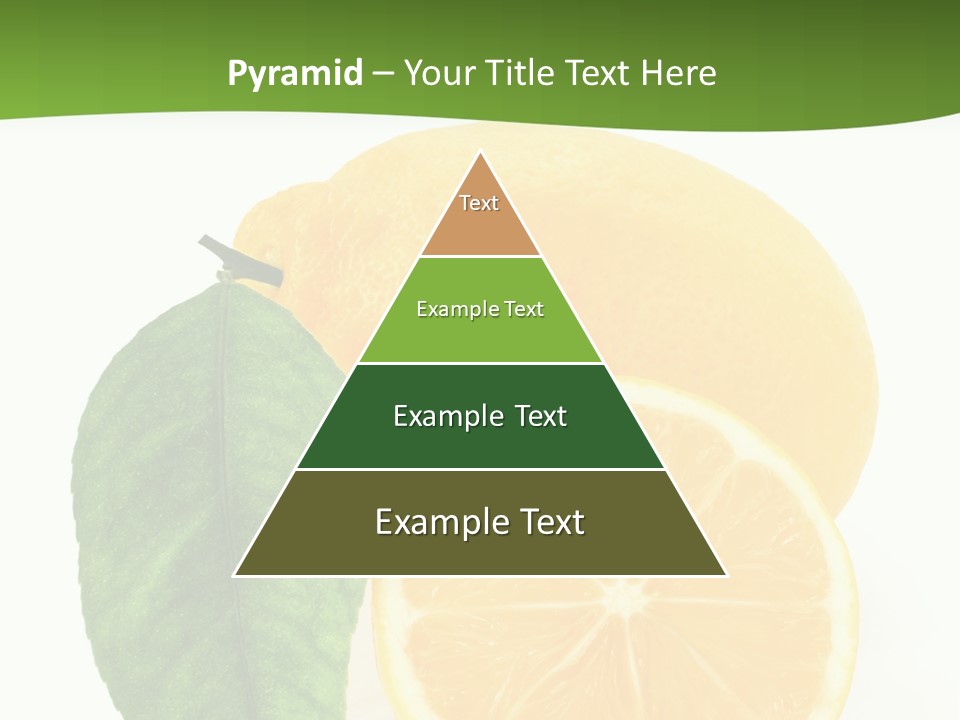 Pyramid – Your Title Text Here

Text

Example Text

Example Text

Example Text